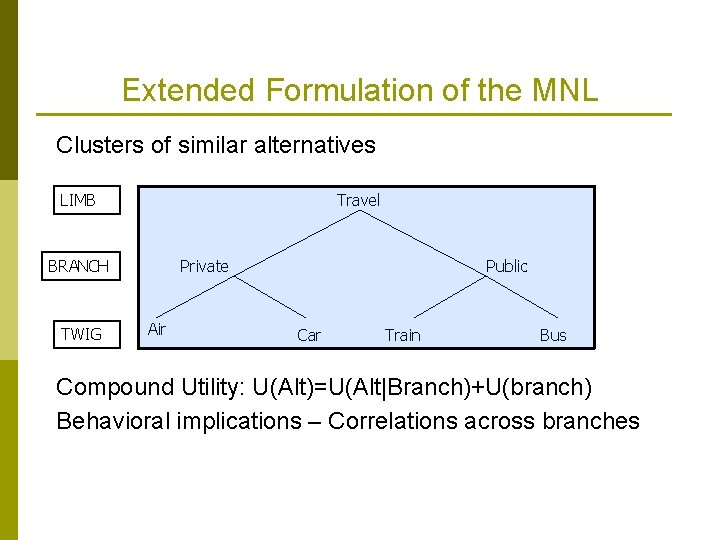 Extended Formulation of the MNL

Clusters of similar alternatives

LIMB

BRANCH

TWIG

Travel

Private

Public

Air

Car

Train

Bus

Compound Utility: U(Alt)=U(Alt|Branch)+U(branch)

Behavioral implications – Correlations across branches